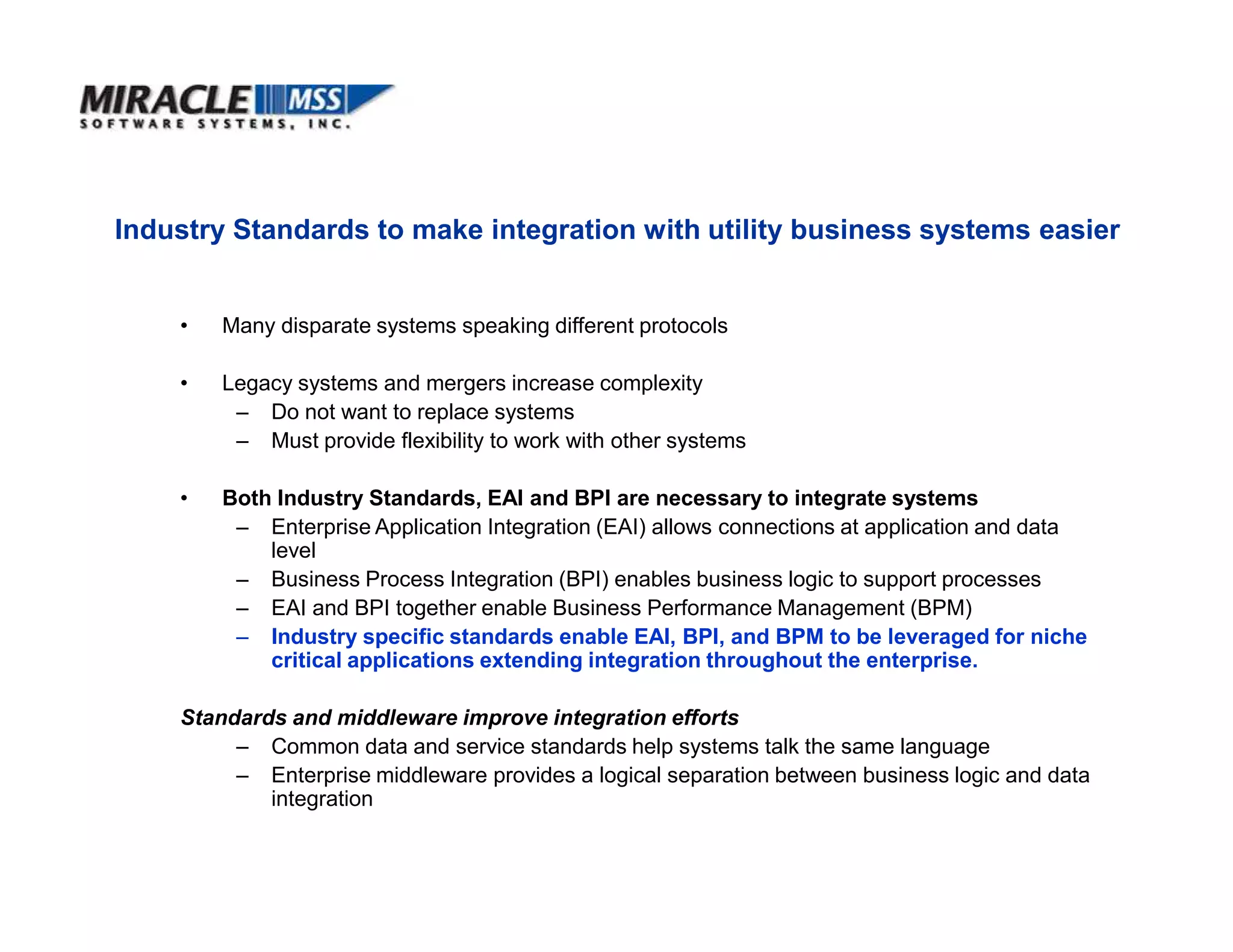 MIRACLE MSS
SOFTWARE SYSTEMS, INC.

Industry Standards to make integration with utility business systems easier

• Many disparate systems speaking different protocols

• Legacy systems and mergers increase complexity
– Do not want to replace systems
– Must provide flexibility to work with other systems

• Both Industry Standards, EAI and BPI are necessary to integrate systems
– Enterprise Application Integration (EAI) allows connections at application and data level
– Business Process Integration (BPI) enables business logic to support processes
– EAI and BPI together enable Business Performance Management (BPM)
– Industry specific standards enable EAI, BPI, and BPM to be leveraged for niche critical applications extending integration throughout the enterprise.

Standards and middleware improve integration efforts
– Common data and service standards help systems talk the same language
– Enterprise middleware provides a logical separation between business logic and data integration